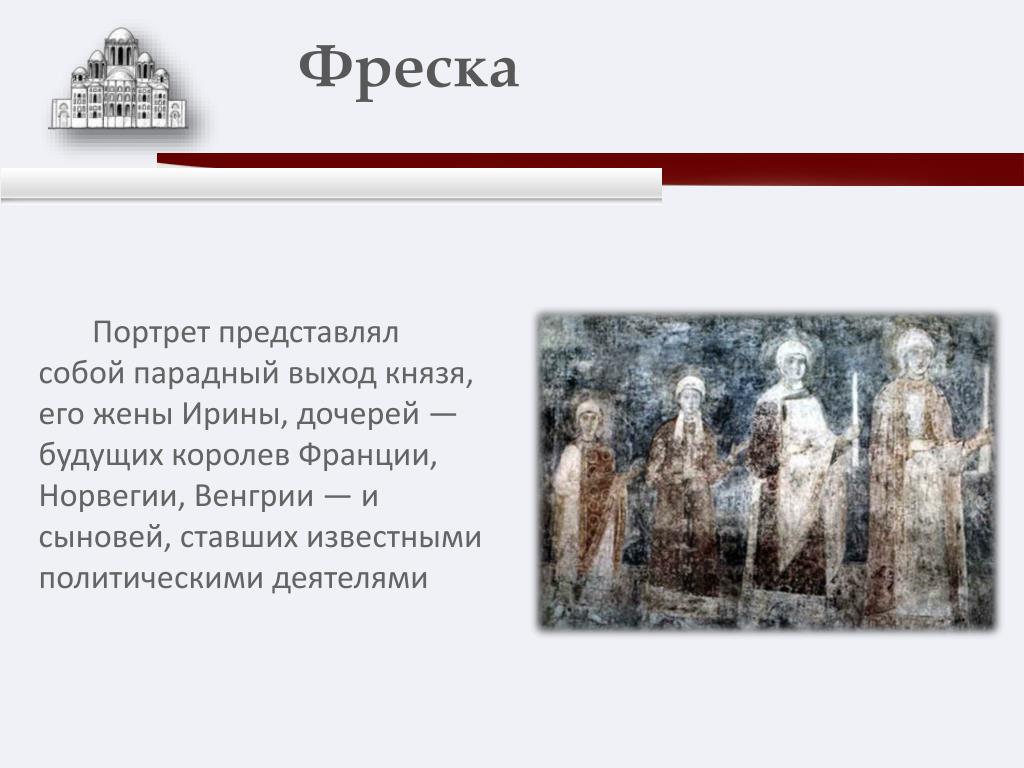 Фреска

Портрет представлял собой парадный выход князя, его жены Ирины, дочерей — будущих королев Франции, Норвегии, Венгрии — и сыновей, ставших известными политическими деятелями